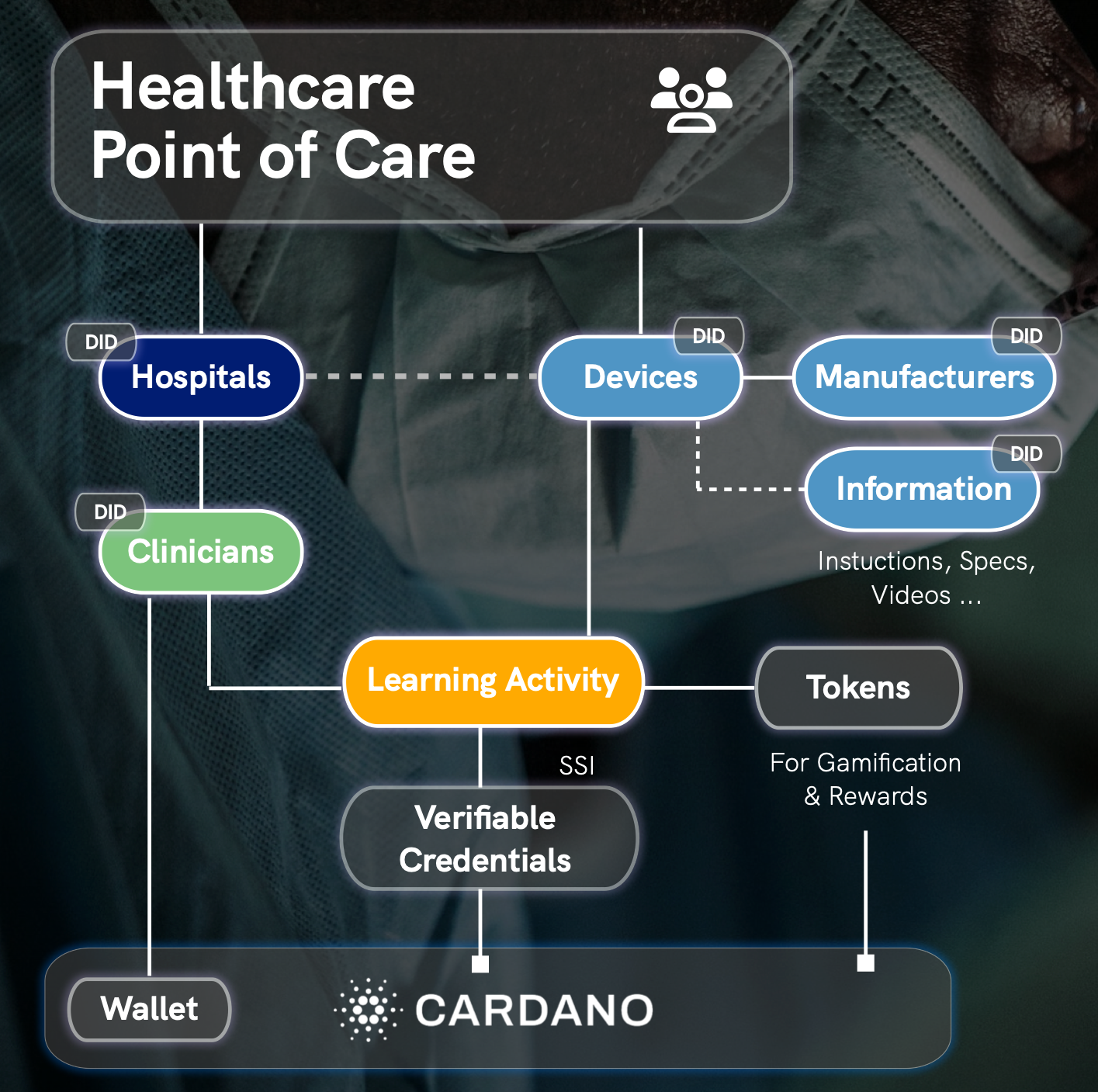 Healthcare Point of Care

DID
Hospitals

DID
Devices

DID
Manufacturers

DID
Information

Instuctions, Specs, Videos ...

DID
Clinicians

Learning Activity

Tokens

For Gamification & Rewards

SSI

Verifiable Credentials

Wallet

CARDANO